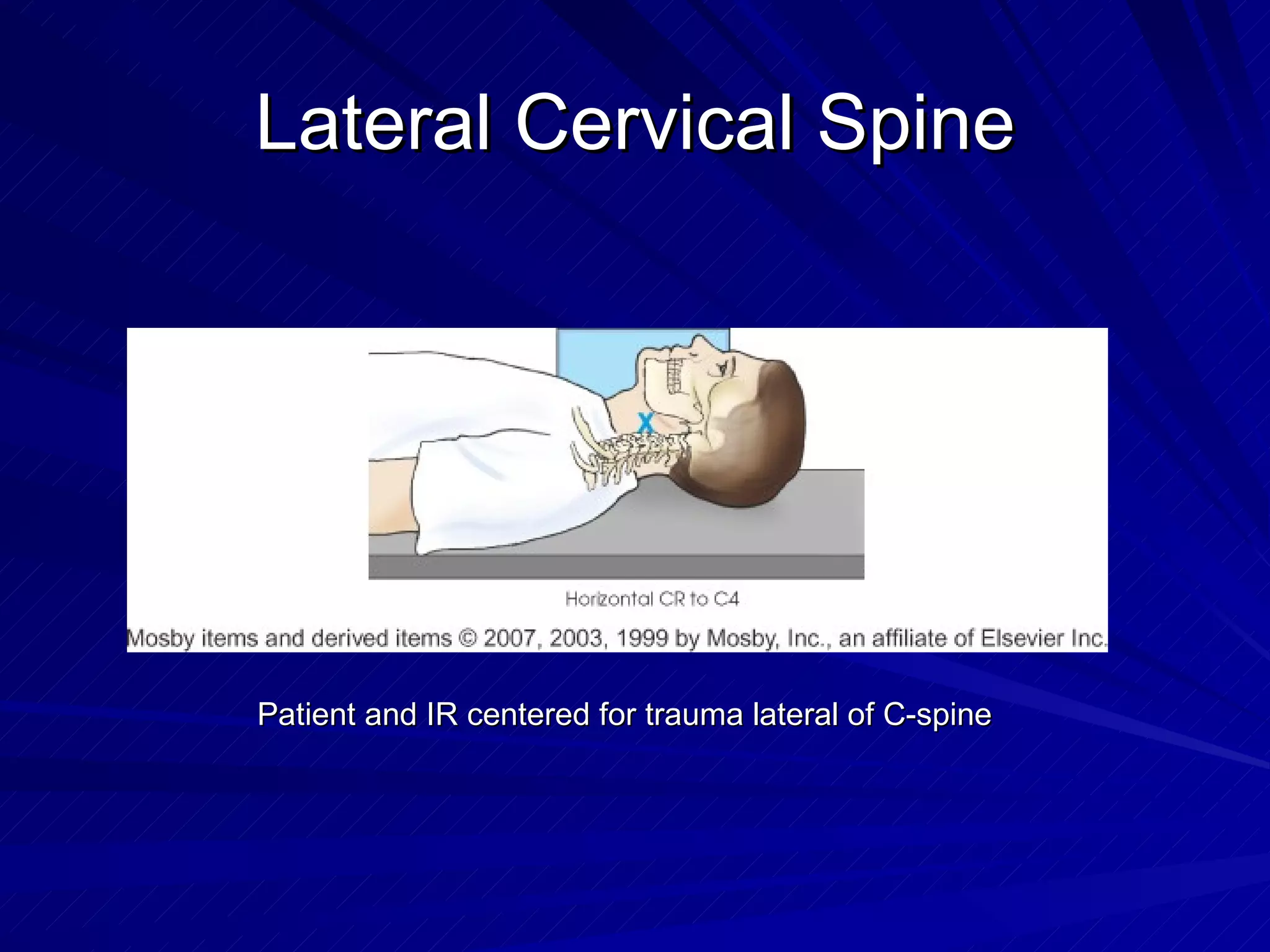 Lateral Cervical Spine

X

Horizontal CR to C4

Mosby items and derived items © 2007, 2003, 1999 by Mosby, Inc., an affiliate of Elsevier Inc.

Patient and IR centered for trauma lateral of C-spine